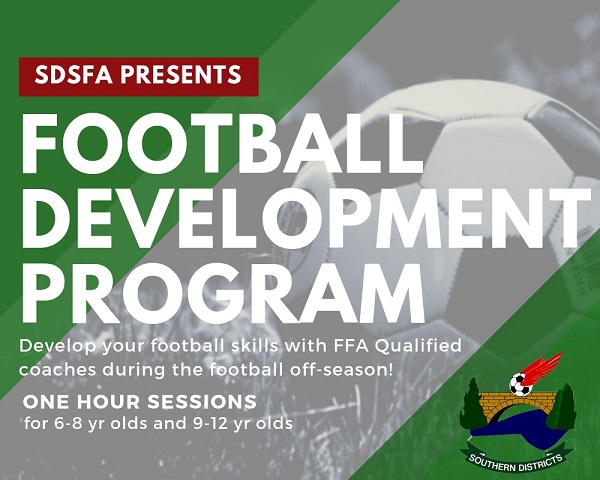 SDSFA PRESENTS

FOOTBALL DEVELOPMENT PROGRAM

Develop your football skills with FFA Qualified coaches during the football off-season!

ONE HOUR SESSIONS
for 6-8 yr olds and 9-12 yr olds

SOUTHERN DISTRICTS